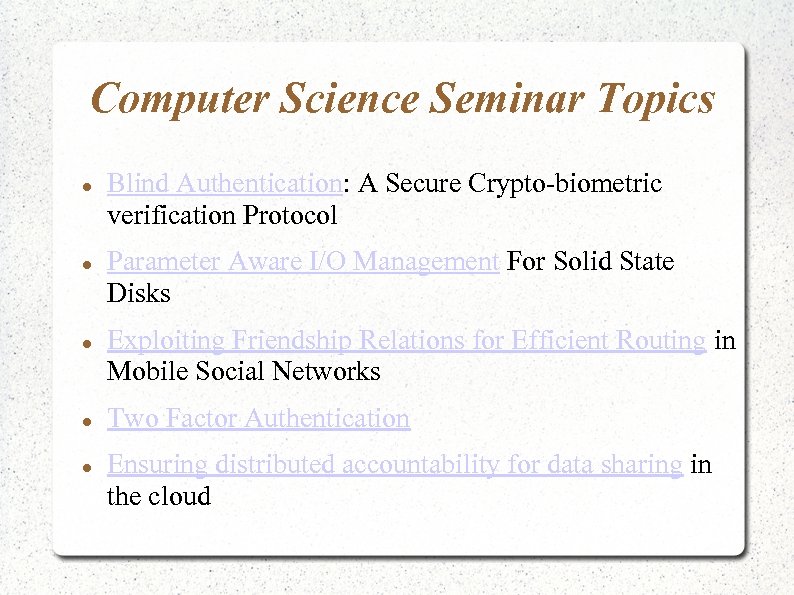 Computer Science Seminar Topics

- Blind Authentication: A Secure Crypto-biometric verification Protocol
- Parameter Aware I/O Management For Solid State Disks
- Exploiting Friendship Relations for Efficient Routing in Mobile Social Networks
- Two Factor Authentication
- Ensuring distributed accountability for data sharing in the cloud